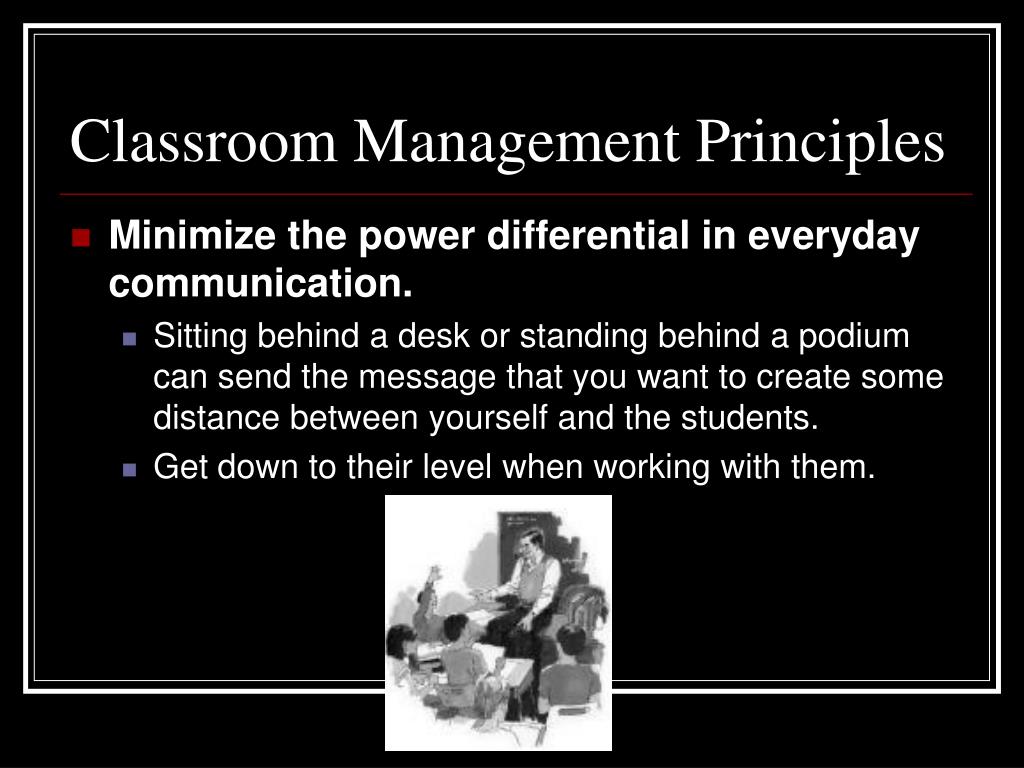 Classroom Management Principles

Minimize the power differential in everyday communication.

Sitting behind a desk or standing behind a podium can send the message that you want to create some distance between yourself and the students.

Get down to their level when working with them.